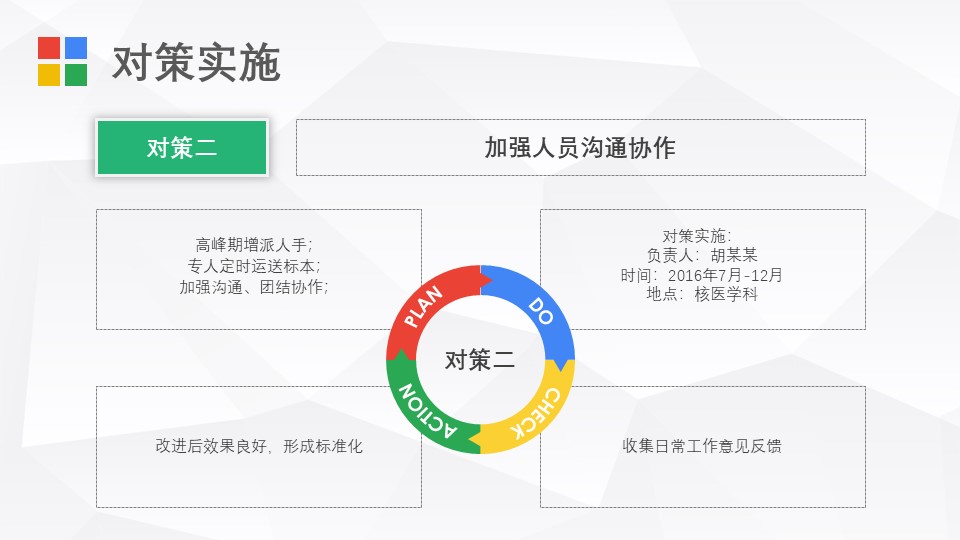 对策实施

对策二

加强人员沟通协作

高峰期增派人手；
专人定时运送标本；
加强沟通、团结协作；

对策实施：
负责人：胡某某
时间：2016年7月-12月
地点：核医学科

PLAN
DO
CHECK
ACTION
对策二

改进后效果良好，形成标准化

收集日常工作意见反馈